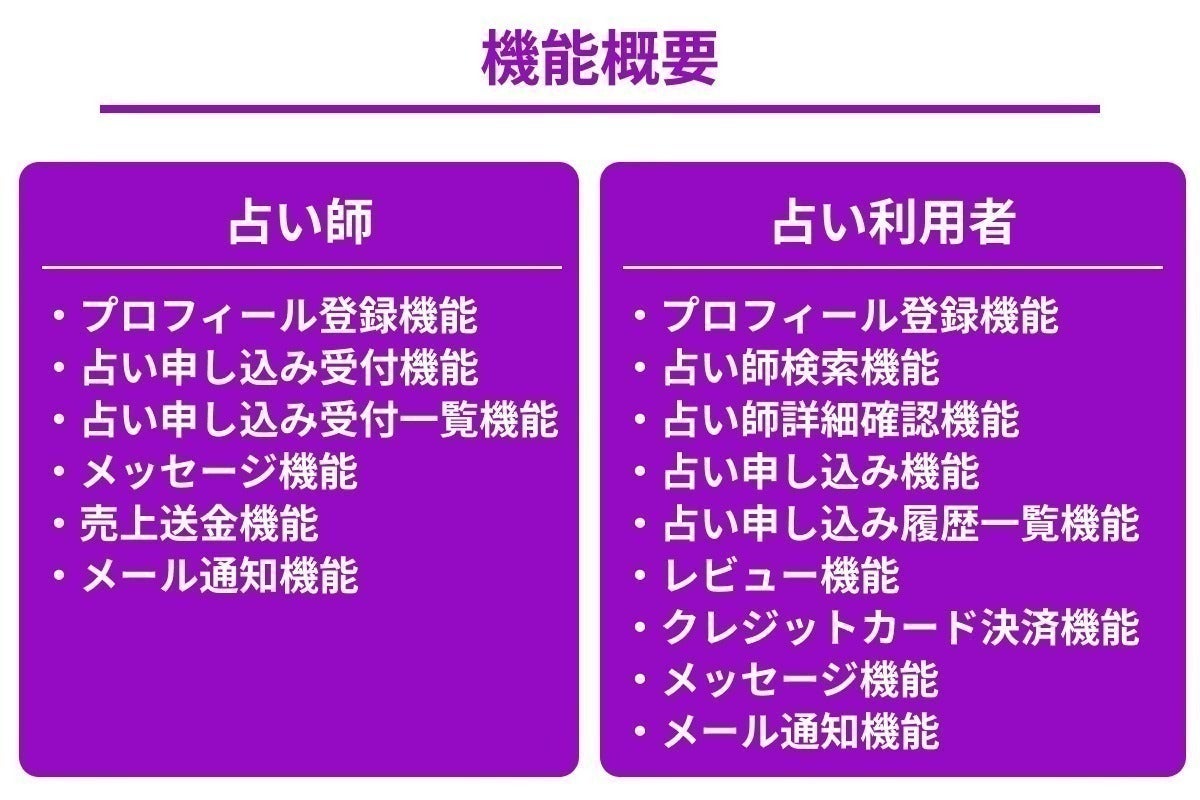 機能概要

占い師

・プロフィール登録機能
・占い申し込み受付機能
・占い申し込み受付一覧機能
・メッセージ機能
・売上送金機能
・メール通知機能

占い利用者

・プロフィール登録機能
・占い師検索機能
・占い師詳細確認機能
・占い申し込み機能
・占い申し込み履歴一覧機能
・レビュー機能
・クレジットカード決済機能
・メッセージ機能
・メール通知機能